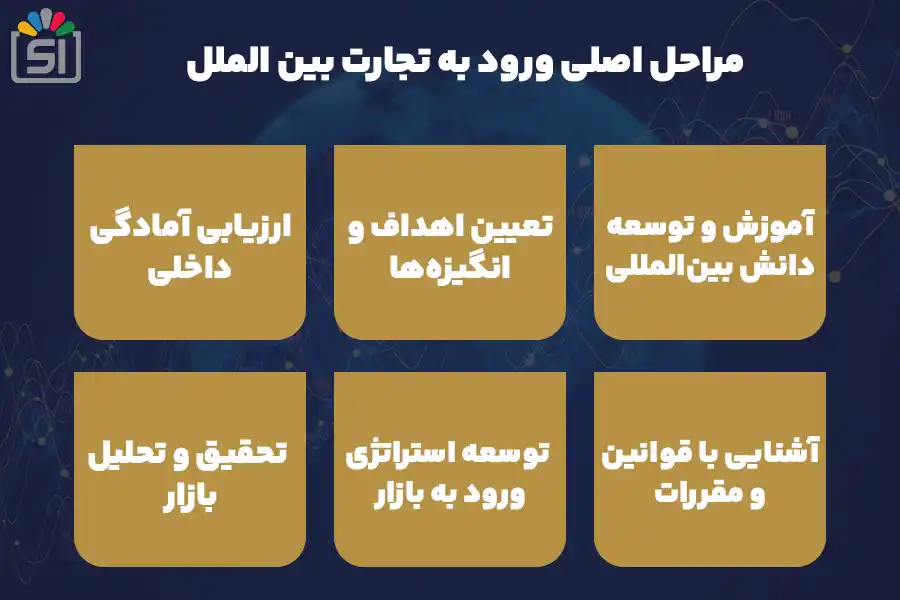 SI

مراحل اصلی ورود به تجارت بین الملل

آموزش و توسعه دانش بین‌المللی

تعیین اهداف و انگیزه‌ها

ارزیابی آمادگی داخلی

آشنایی با قوانین و مقررات

توسعه استراتژی ورود به بازار

تحقیق و تحلیل بازار